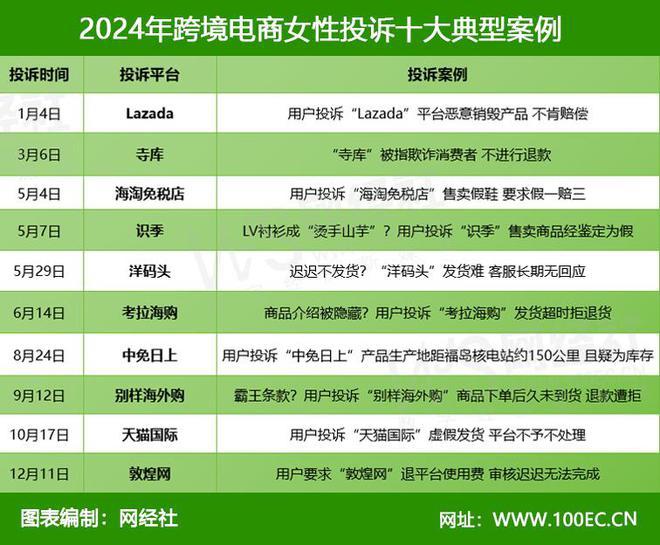 2024年跨境电商女性投诉十大典型案例

| 投诉时间 | 投诉平台 | 投诉案例 |
|---|---|---|
| 1月4日 | Lazada | 用户投诉“Lazada”平台恶意销毁产品 不肯赔偿 |
| 3月6日 | 寺库 | “寺库”被指欺诈消费者 不进行退款 |
| 5月4日 | 海淘免税店 | 用户投诉“海淘免税店”售卖假鞋 要求假一赔三 |
| 5月7日 | 识季 | LV衬衫成“烫手山芋”？用户投诉“识季”售卖商品经鉴定为假 |
| 5月29日 | 洋码头 | 迟迟不发货？“洋码头”发货难 客服长期无回应 |
| 6月14日 | 考拉海购 | 商品介绍被隐藏？用户投诉“考拉海购”发货超时拒退货 |
| 8月24日 | 中免日上 | 用户投诉“中免日上”产品生产地距福岛核电站约150公里 且疑为库存 |
| 9月12日 | 别样海外购 | 霸王条款？用户投诉“别样海外购”商品下单后久未到货 退款遭拒 |
| 10月17日 | 天猫国际 | 用户投诉“天猫国际”虚假发货 平台不予不处理 |
| 12月11日 | 敦煌网 | 用户要求“敦煌网”退平台使用费 审核迟迟无法完成 |

图表编制：网经社
网址：WWW.100EC.CN